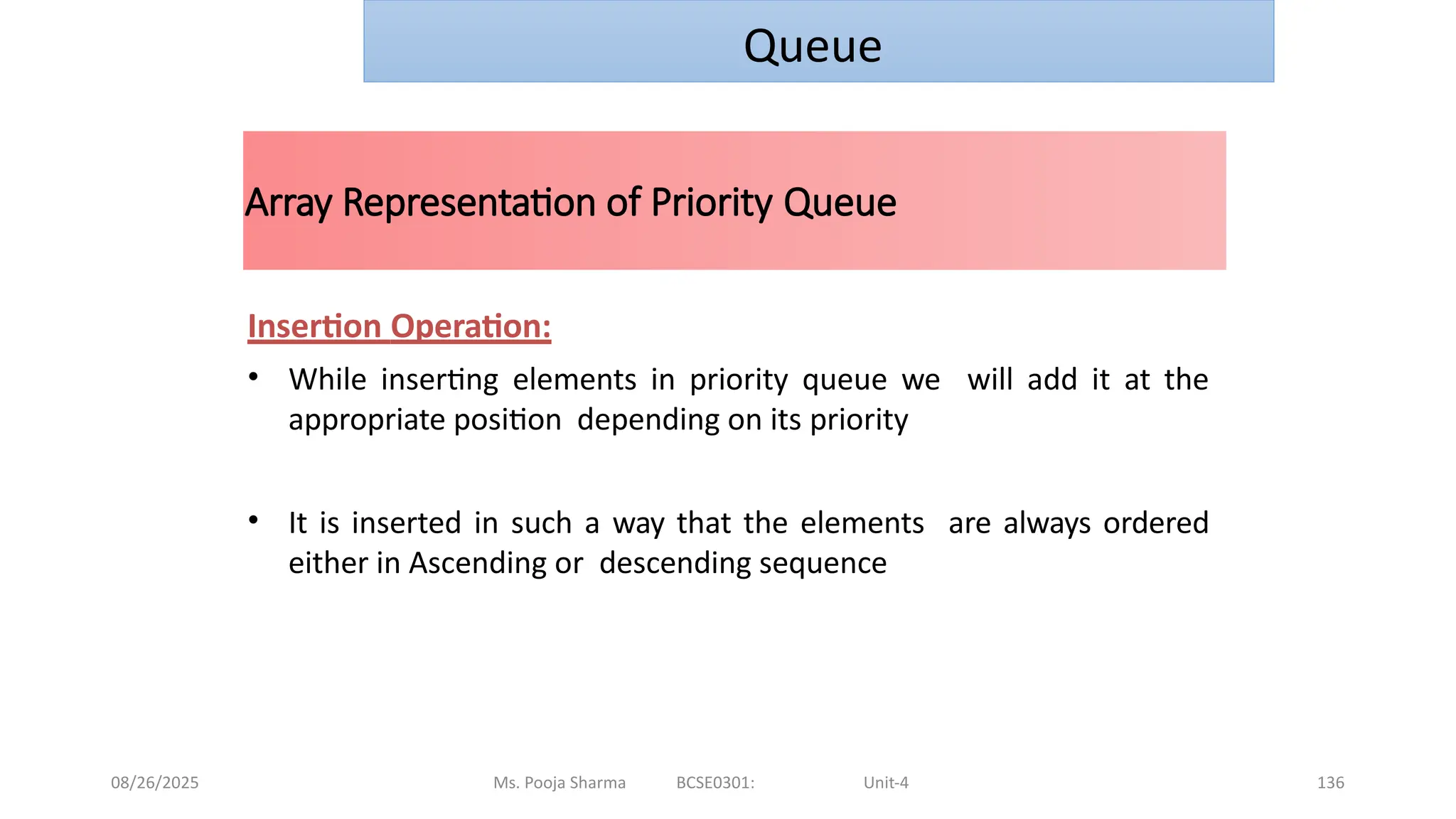 Queue

Array Representation of Priority Queue

Insertion Operation:

• While inserting elements in priority queue we will add it at the appropriate position depending on its priority

• It is inserted in such a way that the elements are always ordered either in Ascending or descending sequence

08/26/2025 Ms. Pooja Sharma BCSE0301: Unit-4 136